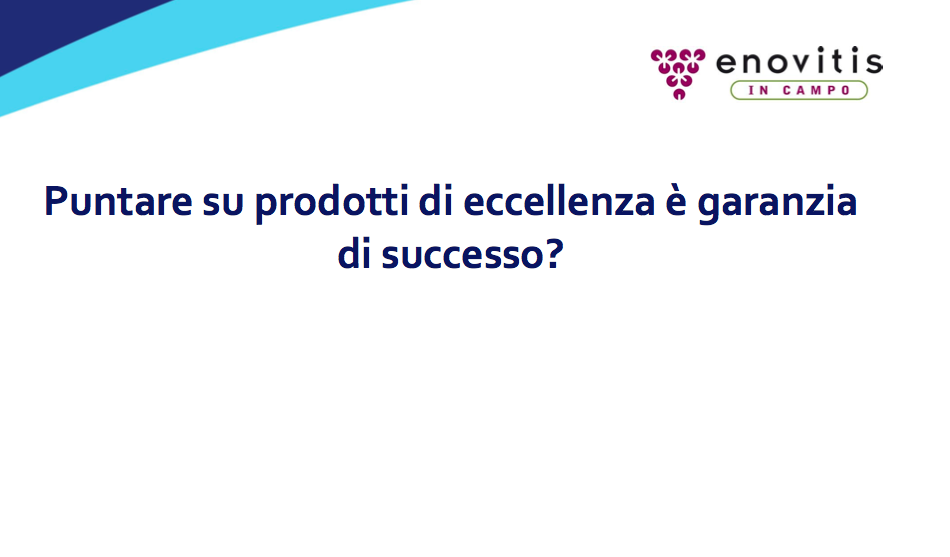 enovitis
IN CAMPO

Puntare su prodotti di eccellenza è garanzia di successo?